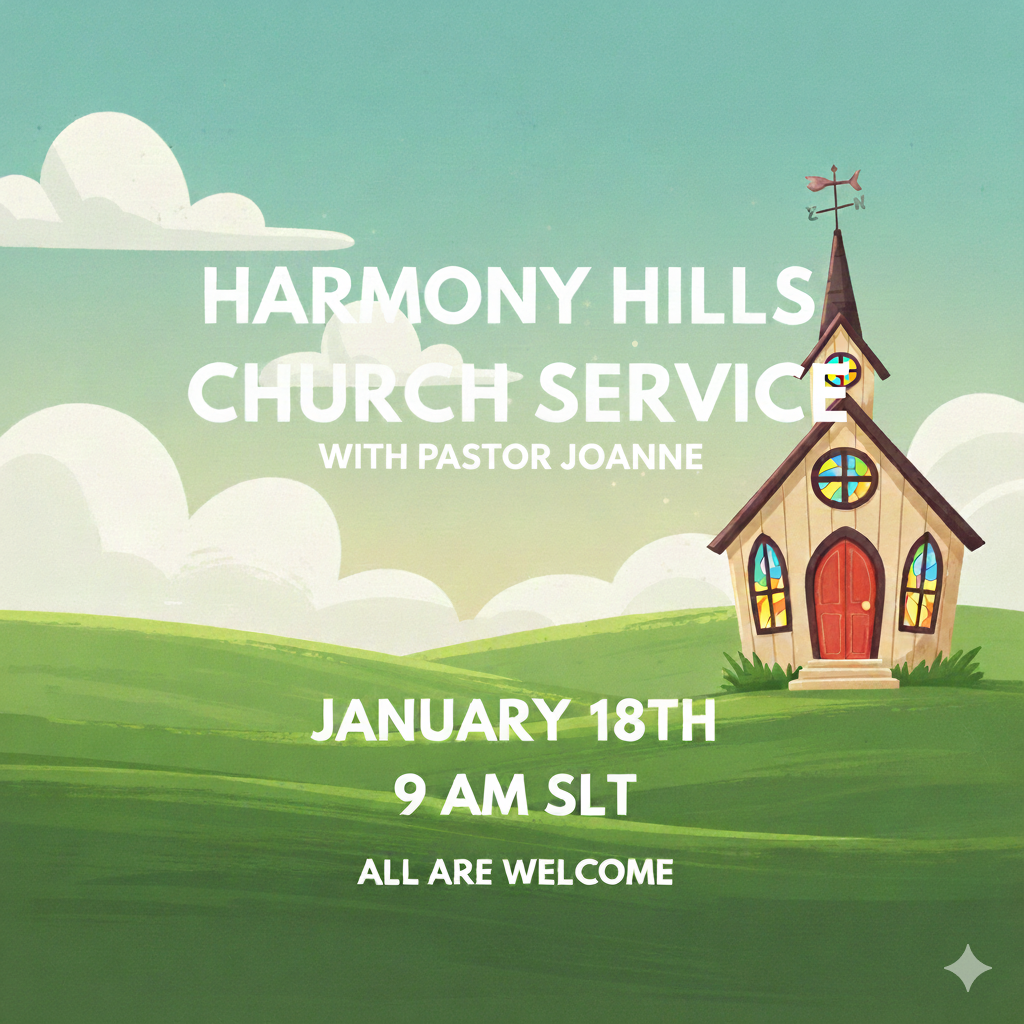 HARMONY HILLS CHURCH SERVICE
WITH PASTOR JOANNE

JANUARY 18TH
9 AM SLT

ALL ARE WELCOME